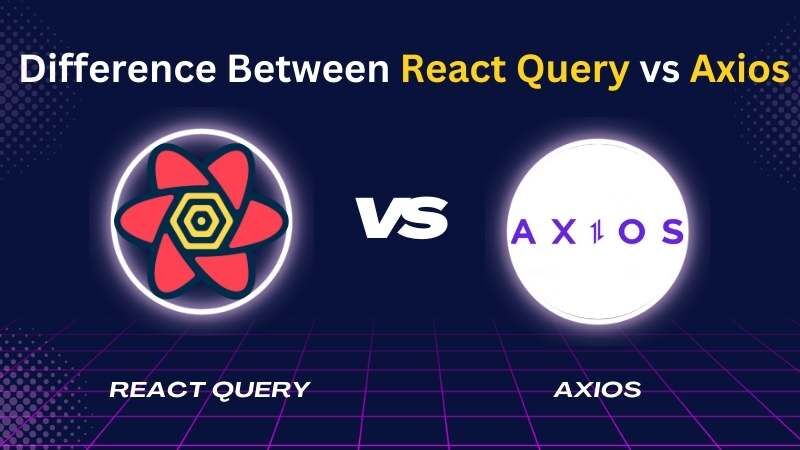 Difference Between React Query vs Axios

VS

AXIOS

REACT QUERY

AXIOS